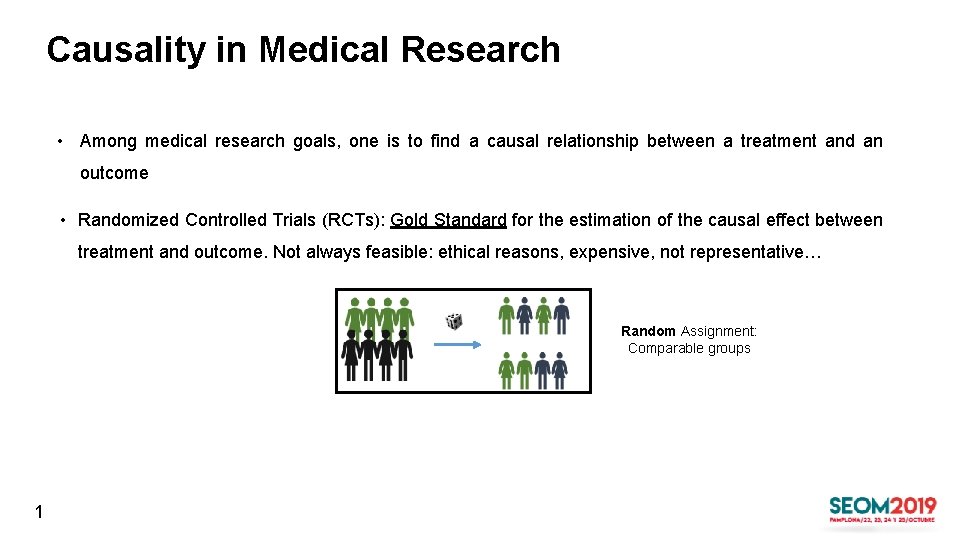 Causality in Medical Research

• Among medical research goals, one is to find a causal relationship between a treatment and an outcome

• Randomized Controlled Trials (RCTs): Gold Standard for the estimation of the causal effect between treatment and outcome. Not always feasible: ethical reasons, expensive, not representative…

Random Assignment: Comparable groups

1

SEOM2019
PAMPLONA/22, 23, 24 Y 25/OCTUBRE